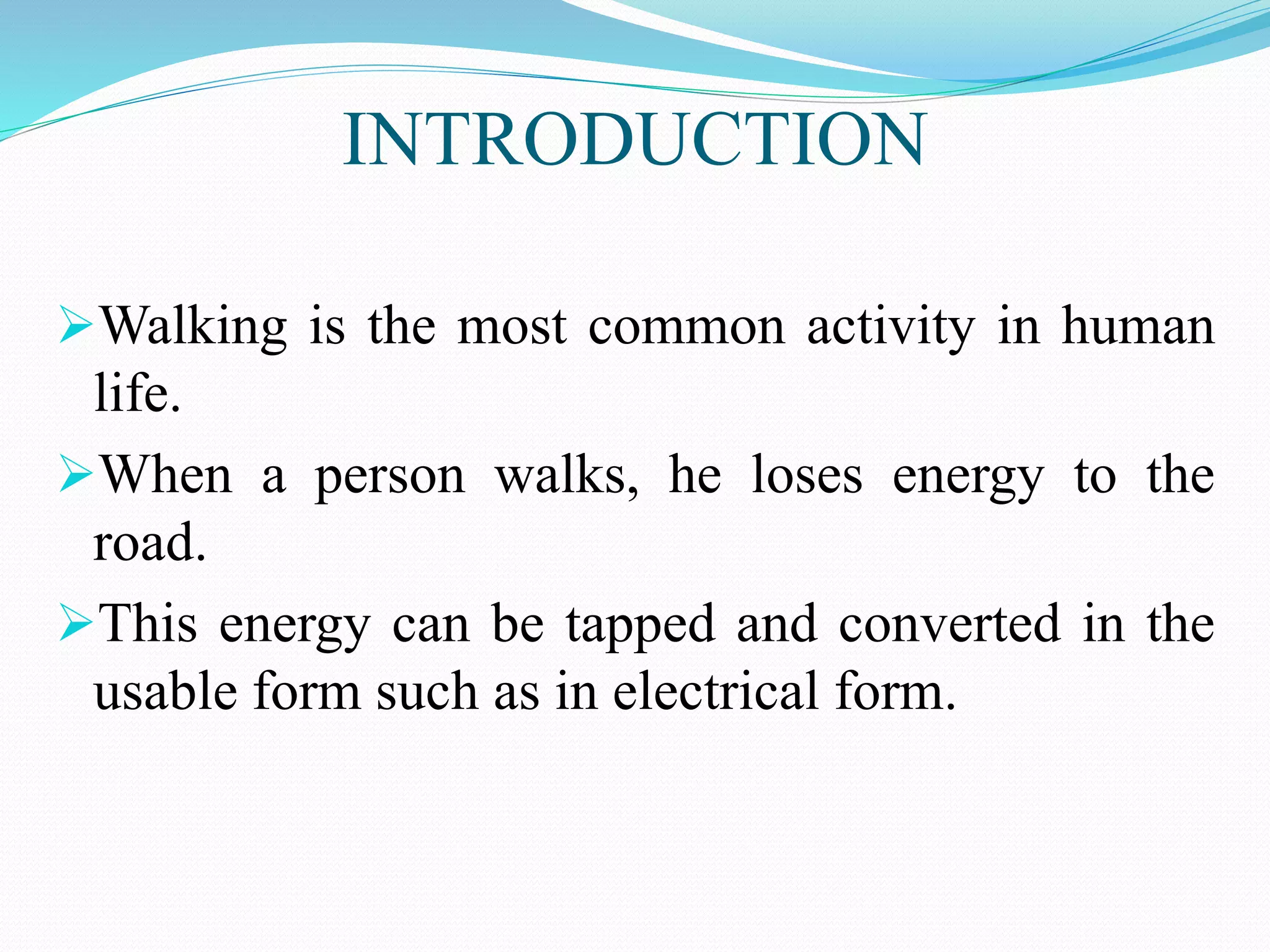 INTRODUCTION

➢Walking is the most common activity in human life.

➢When a person walks, he loses energy to the road.

➢This energy can be tapped and converted in the usable form such as in electrical form.